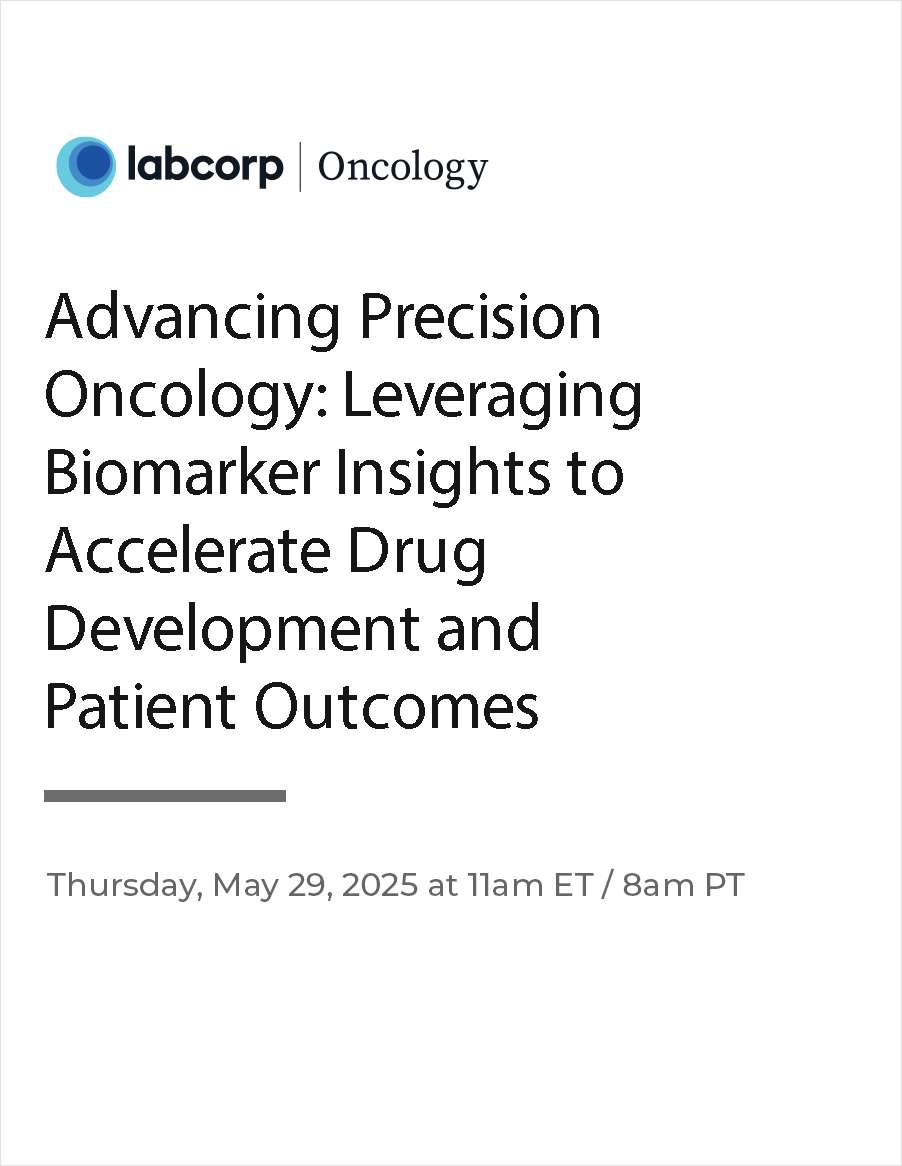 labcorp | Oncology

Advancing Precision Oncology: Leveraging Biomarker Insights to Accelerate Drug Development and Patient Outcomes

Thursday, May 29, 2025 at 11am ET / 8am PT